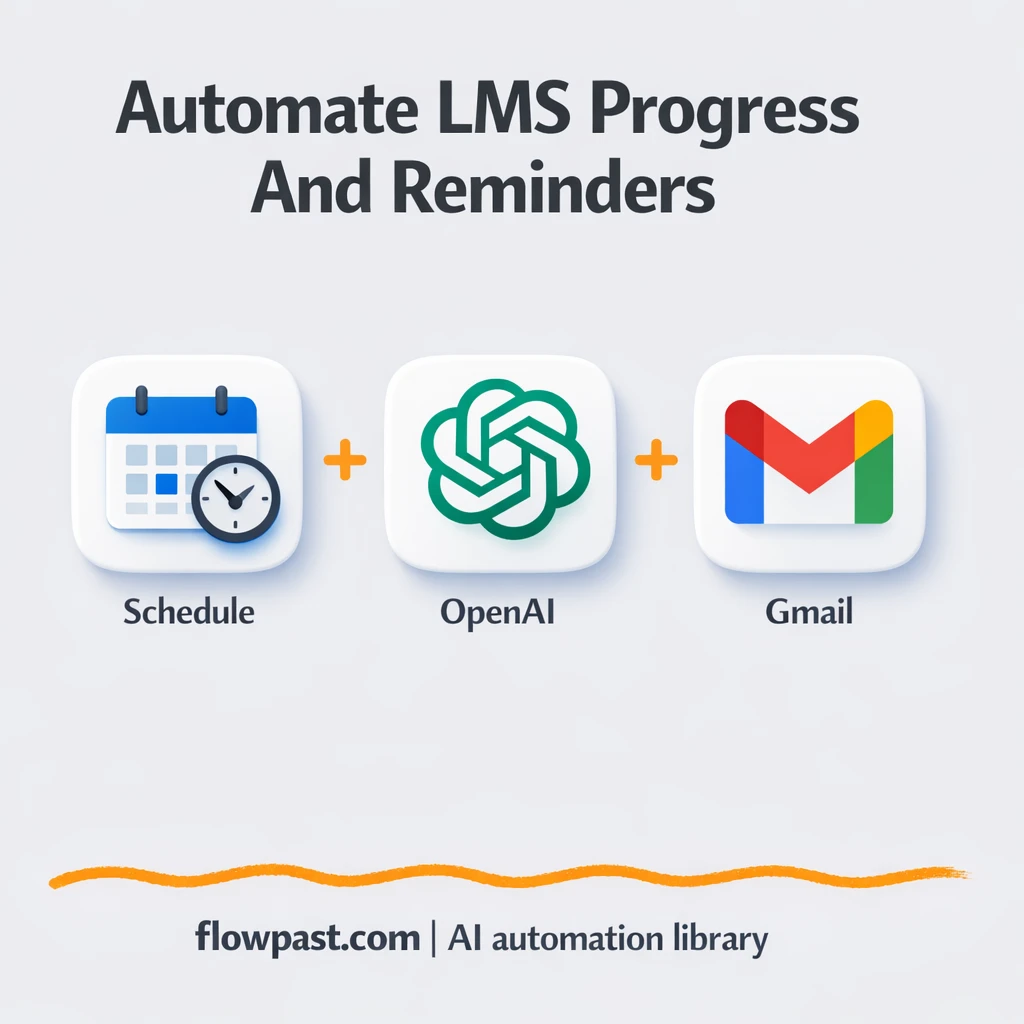 Automate LMS Progress And Reminders

Schedule + OpenAI + Gmail

flowpast.com | AI automation library